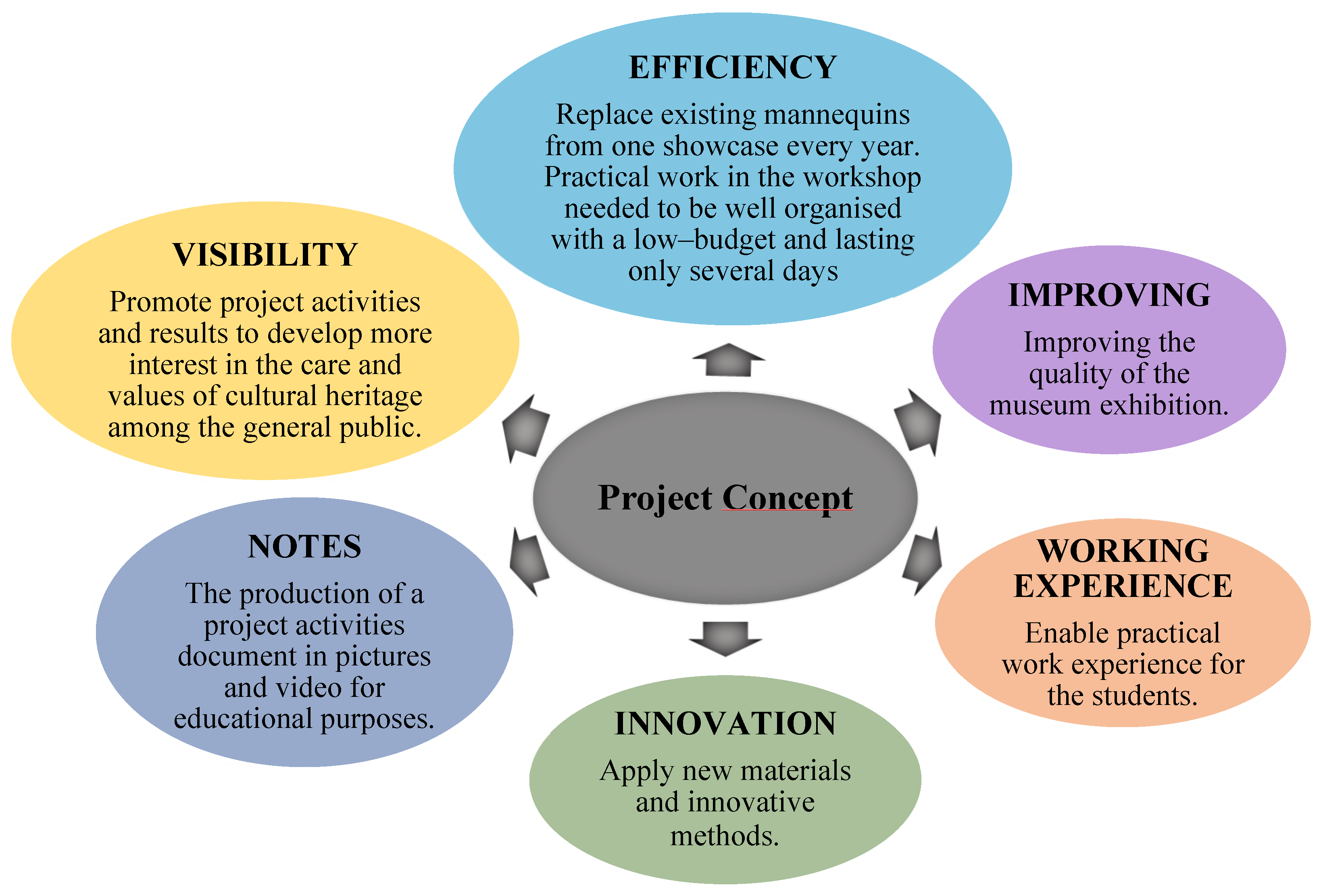 EFFICIENCY

Replace existing mannequins from one showcase every year. Practical work in the workshop needed to be well organised with a low–budget and lasting only several days

VISIBILITY

Promote project activities and results to develop more interest in the care and values of cultural heritage among the general public.

IMPROVING

Improving the quality of the museum exhibition.

Project Concept

NOTES

The production of a project activities document in pictures and video for educational purposes.

WORKING EXPERIENCE

Enable practical work experience for the students.

INNOVATION

Apply new materials and innovative methods.